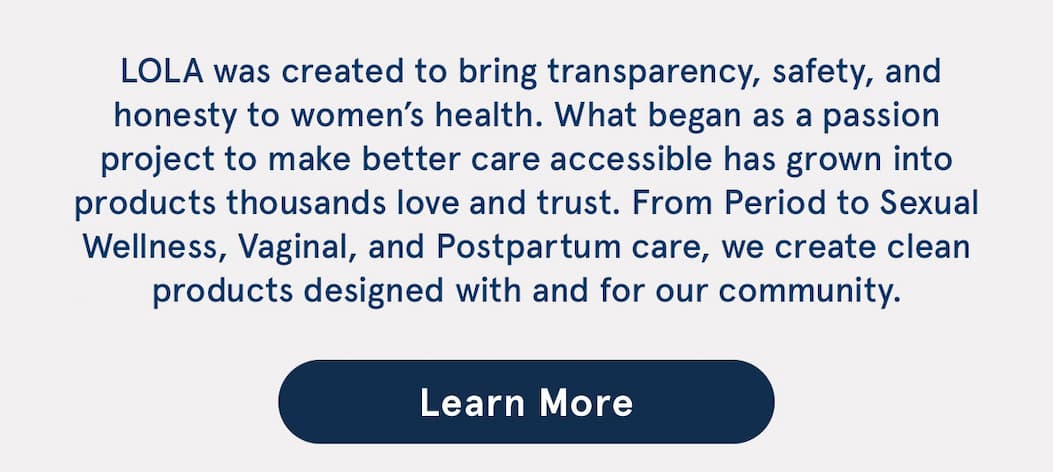 LOLA was created to bring transparency, safety, and honesty to women’s health. What began as a passion project to make better care accessible has grown into products thousands love and trust. From Period to Sexual Wellness, Vaginal, and Postpartum care, we create clean products designed with and for our community.

Learn More